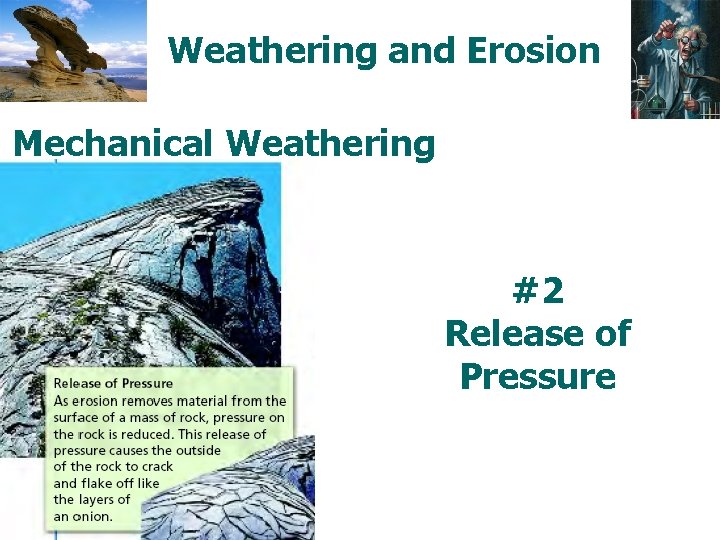 Weathering and Erosion

Mechanical Weathering

Release of Pressure
As erosion removes material from the surface of a mass of rock, pressure on the rock is reduced. This release of pressure causes the outside of the rock to crack and flake off like the layers of an onion.

#2
Release of Pressure